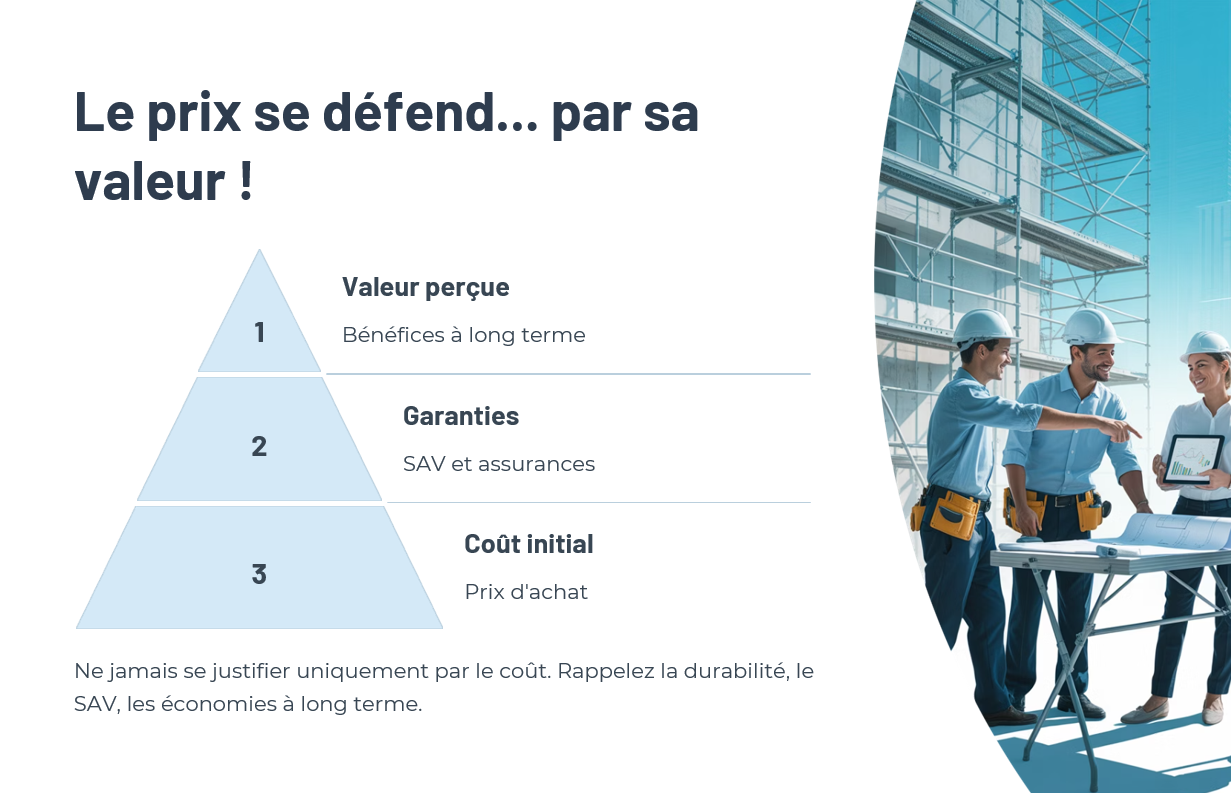 Le prix se défend... par sa valeur !

1

Valeur perçue

Bénéfices à long terme

2

Garanties

SAV et assurances

3

Coût initial

Prix d'achat

Ne jamais se justifier uniquement par le coût. Rappelez la durabilité, le SAV, les économies à long terme.